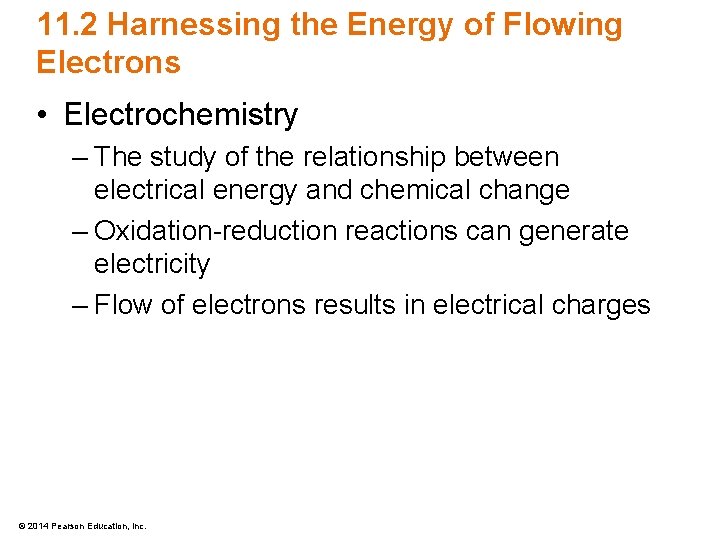 11.2 Harnessing the Energy of Flowing Electrons

• Electrochemistry

– The study of the relationship between electrical energy and chemical change

– Oxidation-reduction reactions can generate electricity

– Flow of electrons results in electrical charges

© 2014 Pearson Education, Inc.